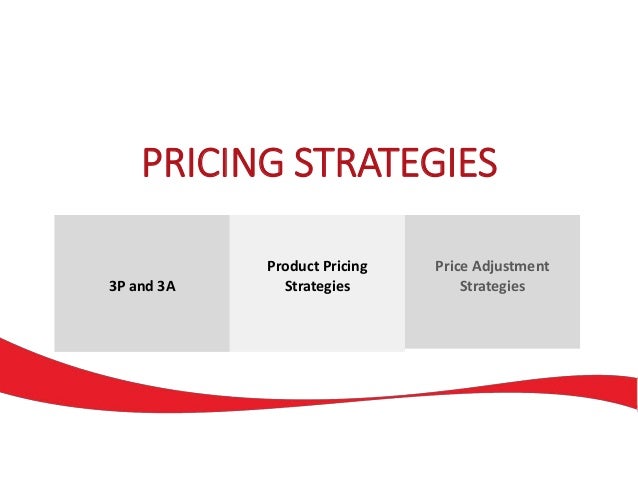 PRICING STRATEGIES

3P and 3A

Product Pricing Strategies

Price Adjustment Strategies